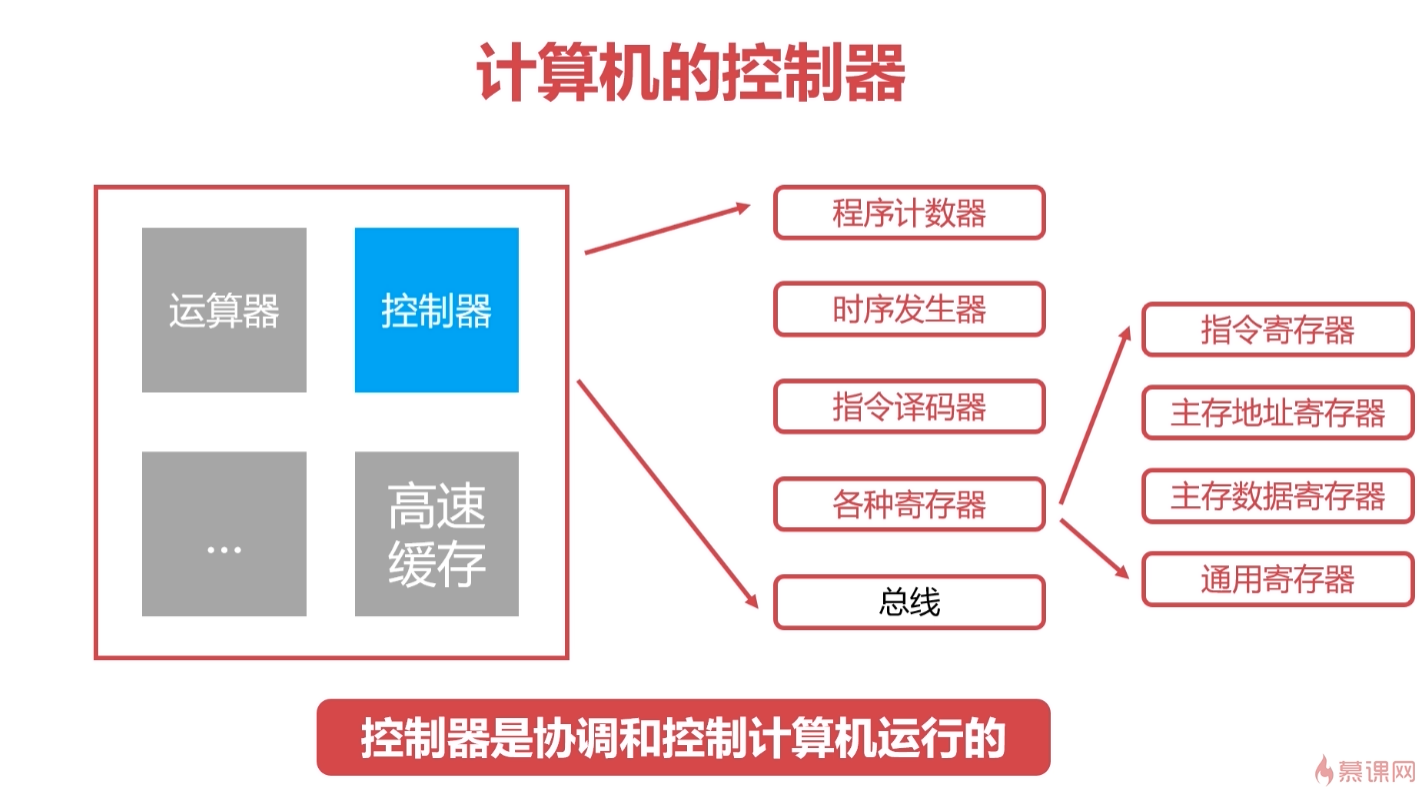 计算机的控制器

运算器

控制器

...

高速缓存

程序计数器

时序发生器

指令译码器

各种寄存器

总线

指令寄存器

主存地址寄存器

主存数据寄存器

通用寄存器

控制器是协调和控制计算机运行的

慕课网